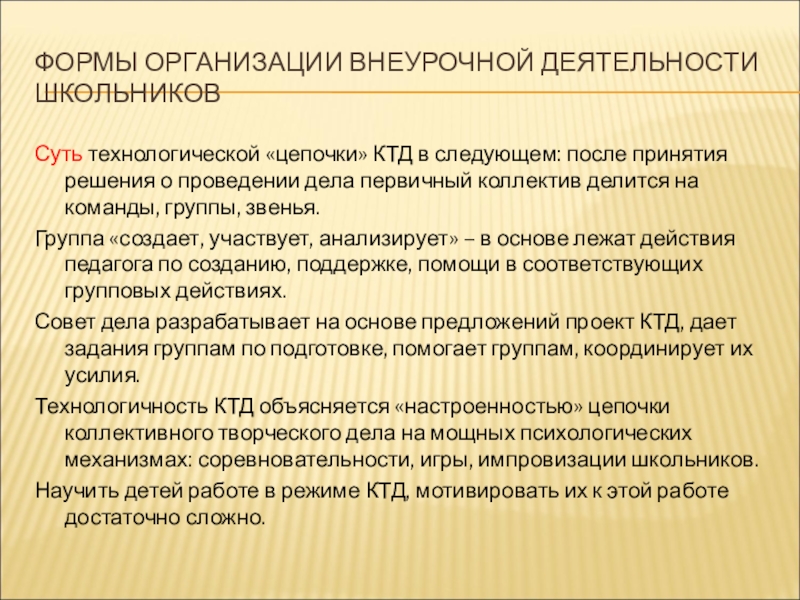 ФОРМЫ ОРГАНИЗАЦИИ ВНЕУРОЧНОЙ ДЕЯТЕЛЬНОСТИ ШКОЛЬНИКОВ

Суть технологической «цепочки» КТД в следующем: после принятия решения о проведении дела первичный коллектив делится на команды, группы, звенья.

Группа «создает, участвует, анализирует» – в основе лежат действия педагога по созданию, поддержке, помощи в соответствующих групповых действиях.

Совет дела разрабатывает на основе предложений проект КТД, дает задания группам по подготовке, помогает группам, координирует их усилия.

Технологичность КТД объясняется «настроенностью» цепочки коллективного творческого дела на мощных психологических механизмах: соревновательности, игры, импровизации школьников.

Научить детей работе в режиме КТД, мотивировать их к этой работе достаточно сложно.